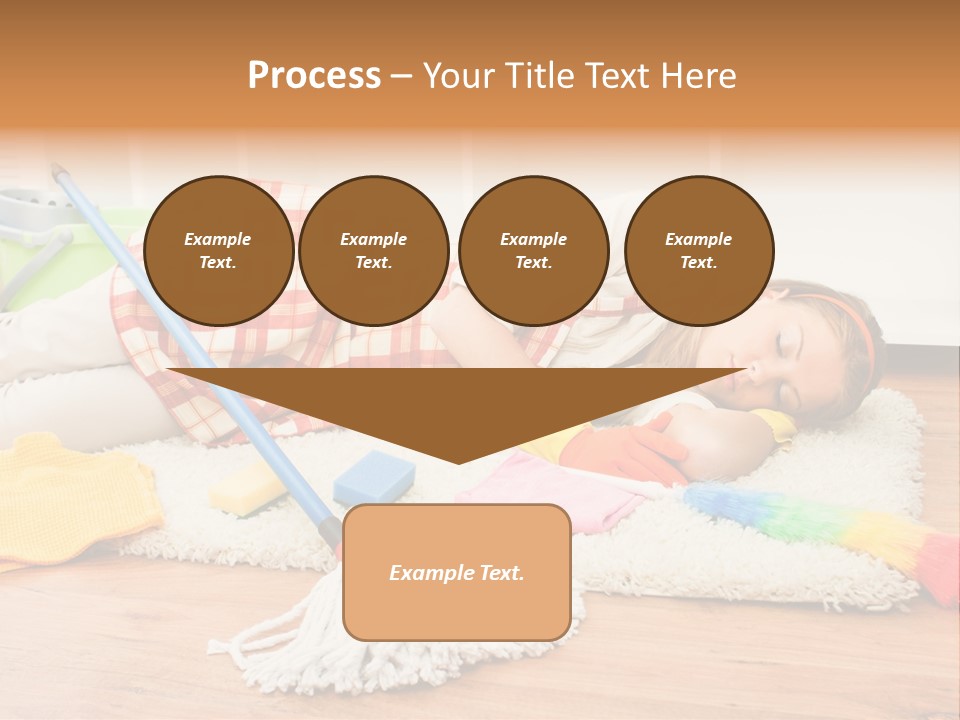 Process – Your Title Text Here

Example Text.

Example Text.

Example Text.

Example Text.

Example Text.